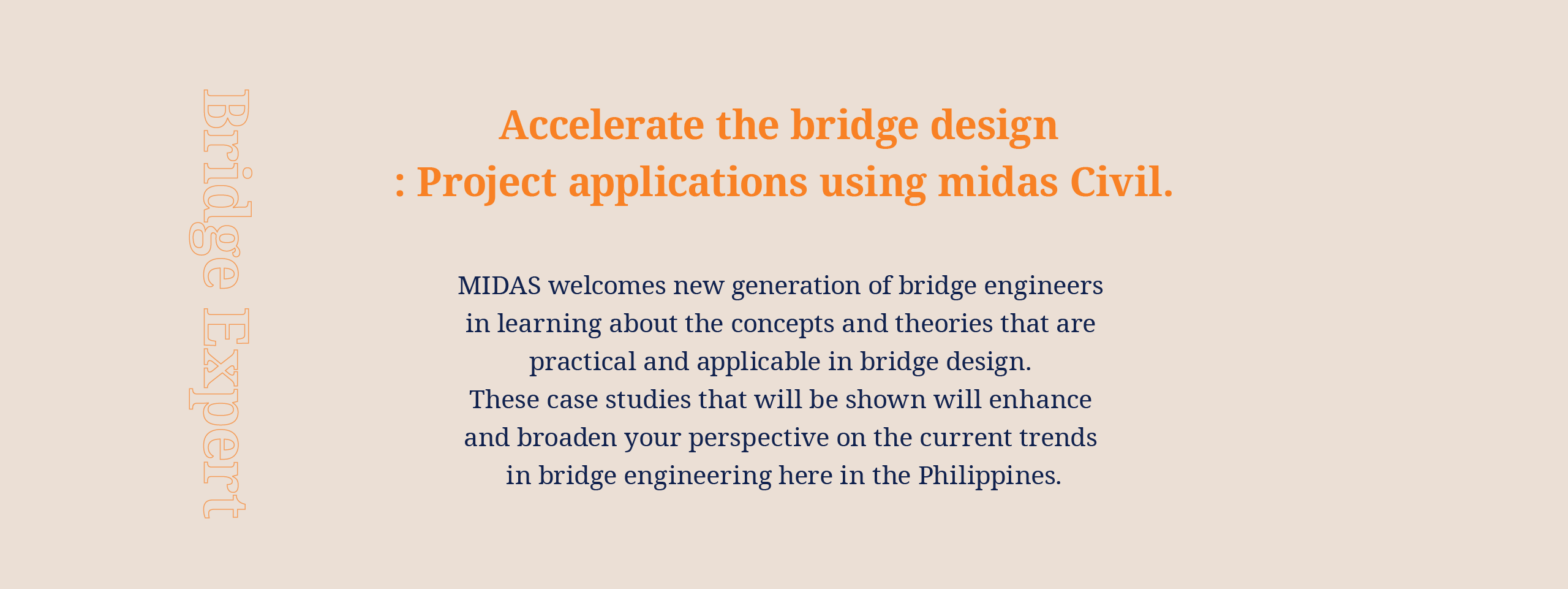 Bridge Expert

Accelerate the bridge design
: Project applications using midas Civil.

MIDAS welcomes new generation of bridge engineers in learning about the concepts and theories that are practical and applicable in bridge design.
These case studies that will be shown will enhance and broaden your perspective on the current trends in bridge engineering here in the Philippines.